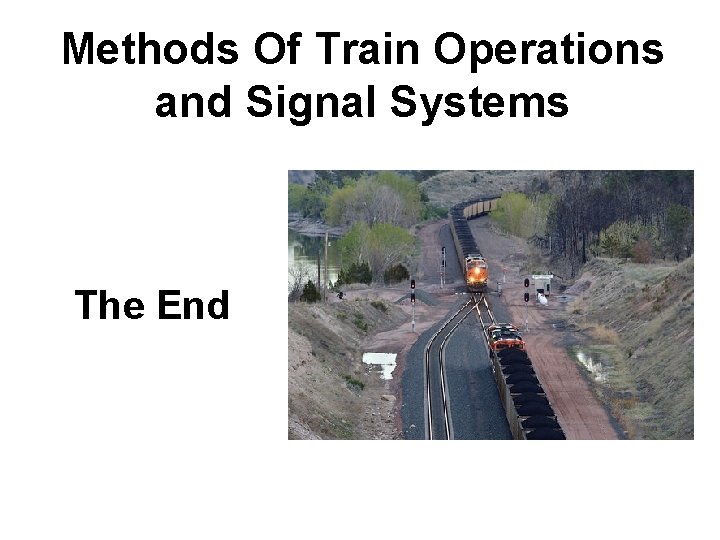 Methods Of Train Operations and Signal Systems

The End